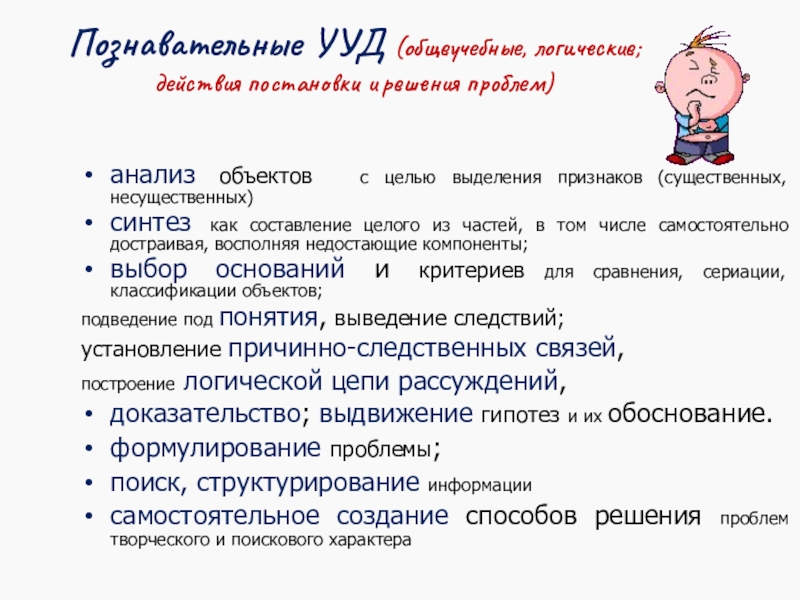 Познавательные УУД (общеучебные, логические; действия постановки и решения проблем)

• анализ объектов с целью выделения признаков (существенных, несущественных)
• синтез как составление целого из частей, в том числе самостоятельно достраивая, восполняя недостающие компоненты;
• выбор оснований и критериев для сравнения, сериации, классификации объектов;

подведение под понятия, выведение следствий;

установление причинно-следственных связей,

построение логической цепи рассуждений,

• доказательство; выдвижение гипотез и их обоснование.
• формулирование проблемы;
• поиск, структурирование информации
• самостоятельное создание способов решения проблем творческого и поискового характера